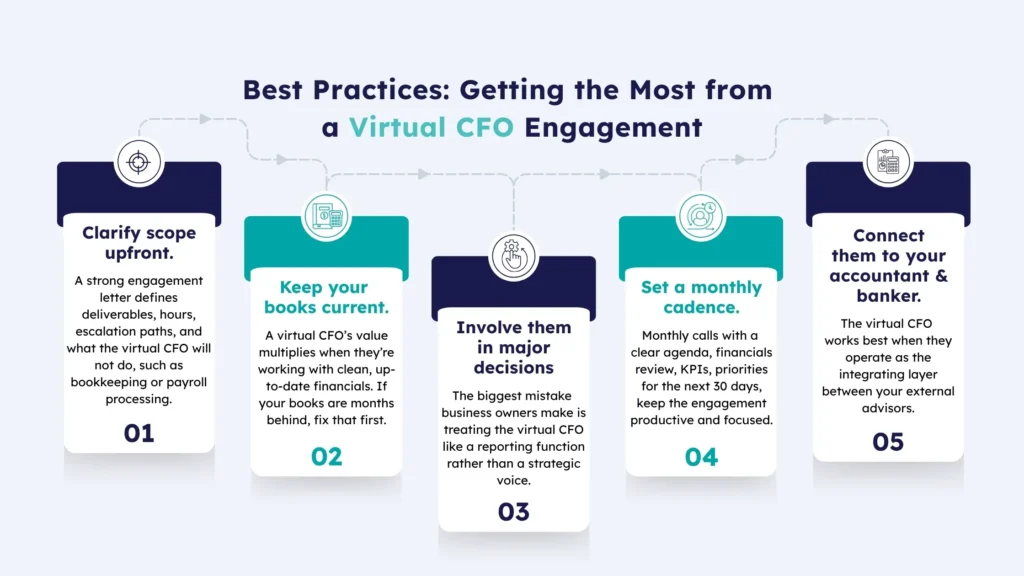 Best Practices: Getting the Most from a Virtual CFO Engagement

Clarify scope upfront.

A strong engagement letter defines deliverables, hours, escalation paths, and what the virtual CFO will not do, such as bookkeeping or payroll processing.

01

Keep your books current.

A virtual CFO's value multiplies when they're working with clean, up-to-date financials. If your books are months behind, fix that first.

02

Involve them in major decisions

The biggest mistake business owners make is treating the virtual CFO like a reporting function rather than a strategic voice.

03

Set a monthly cadence.

Monthly calls with a clear agenda, financials review, KPIs, priorities for the next 30 days, keep the engagement productive and focused.

04

Connect them to your accountant & banker.

The virtual CFO works best when they operate as the integrating layer between your external advisors.

05